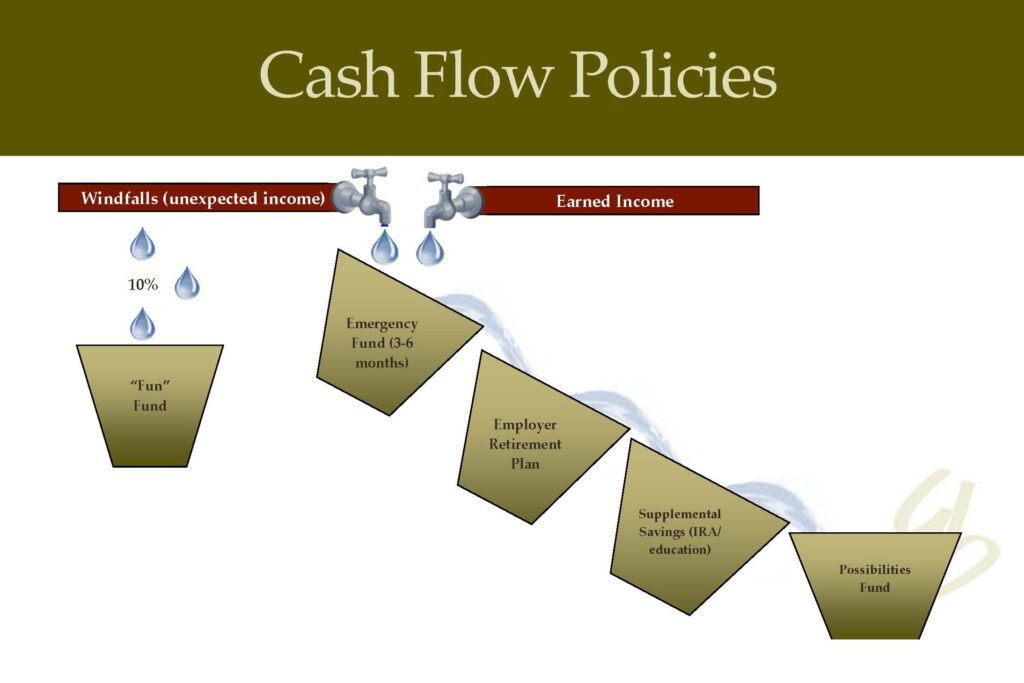 Cash Flow Policies

Windfalls (unexpected income)

Earned Income

10%

"Fun" Fund

Emergency Fund (3-6 months)

Employer Retirement Plan

Supplemental Savings (IRA/ education)

Possibilities Fund